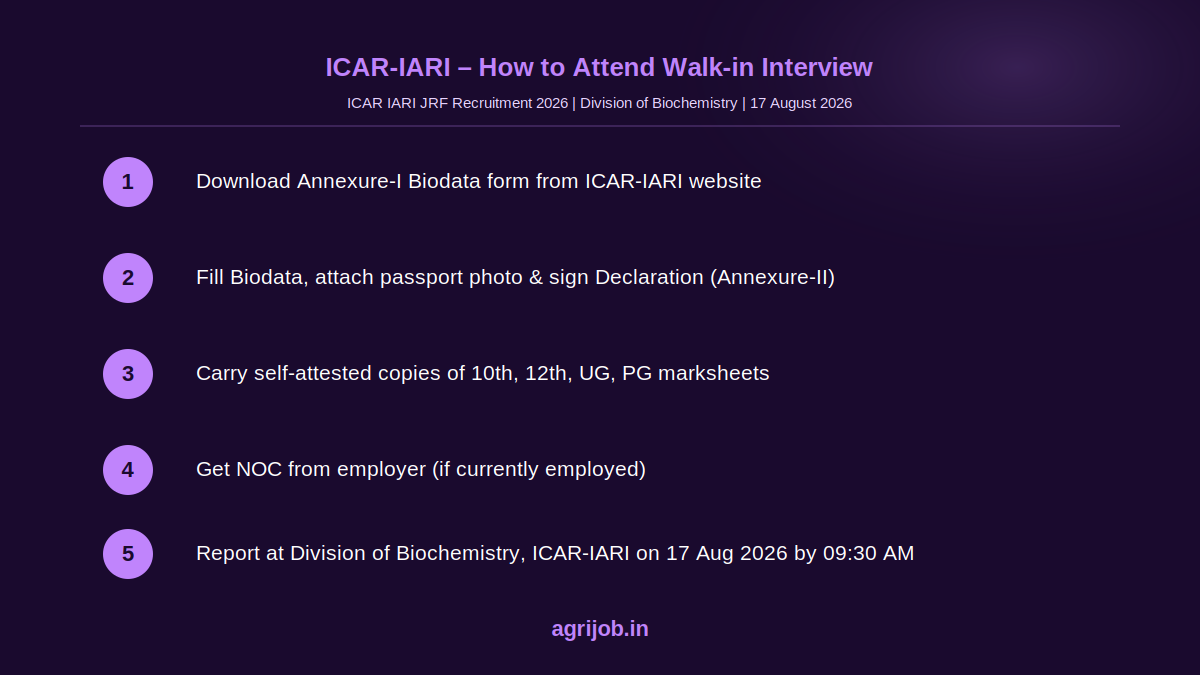 ICAR-IARI – How to Attend Walk-in Interview

ICAR IARI JRF Recruitment 2026 | Division of Biochemistry | 17 August 2026

1 Download Annexure-I Biodata form from ICAR-IARI website

2 Fill Biodata, attach passport photo & sign Declaration (Annexure-II)

3 Carry self-attested copies of 10th, 12th, UG, PG marksheets

4 Get NOC from employer (if currently employed)

5 Report at Division of Biochemistry, ICAR-IARI on 17 Aug 2026 by 09:30 AM

agrijob.in